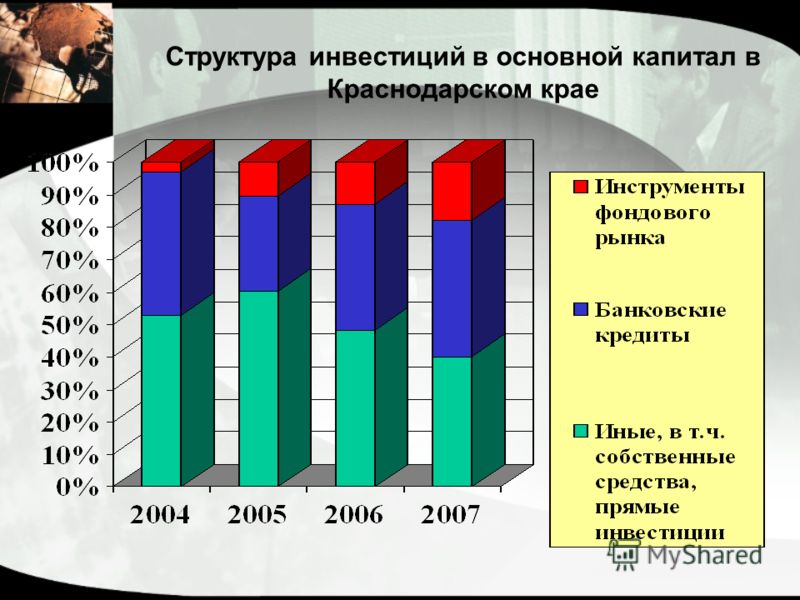 Структура инвестиций в основной капитал в Краснодарском крае

100%
90%
80%
70%
60%
50%
40%
30%
20%
10%
0%

2004
2005
2006
2007

Инструменты фондового рынка

Банковские кредиты

Иные, в т.ч. собственные средства, прямые инвестиции

MyShared